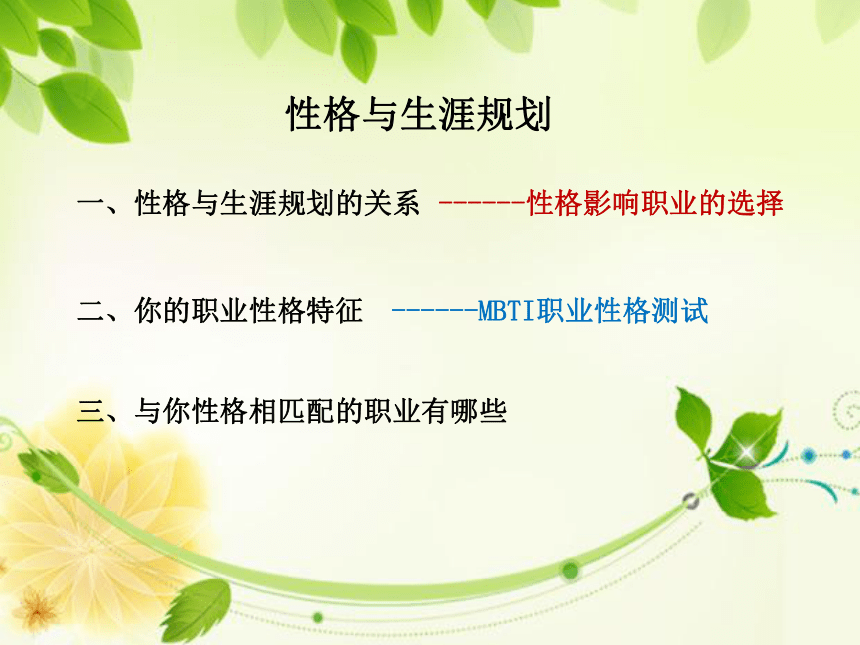 性格与生涯规划

一、性格与生涯规划的关系 ------性格影响职业的选择

二、你的职业性格特征 ------MBTI职业性格测试

三、与你性格相匹配的职业有哪些